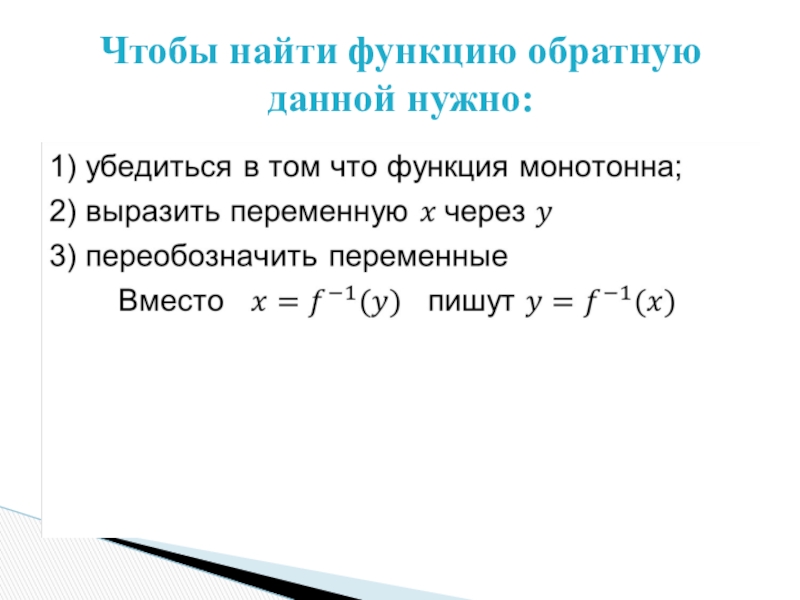 Чтобы найти функцию обратную данной нужно:

1) убедиться в том что функция монотонна;

2) выразить переменную $x$ через $y$

3) переобозначить переменные

Вместо $x = f^{-1}(y)$ пишут $y = f^{-1}(x)$